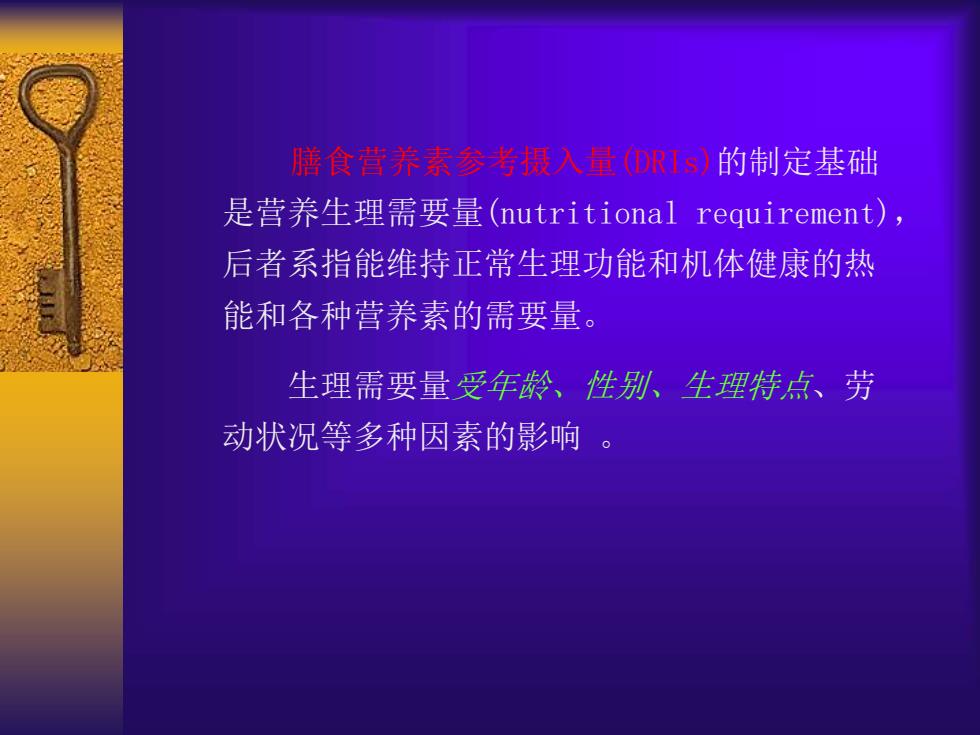 膳食营养素参考摄入量(DRIs)的制定基础是营养生理需要量(nutritional requirement)，后者系指能维持正常生理功能和机体健康的热能和各种营养素的需要量。

生理需要量受年龄、性别、生理特点、劳动状况等多种因素的影响 。